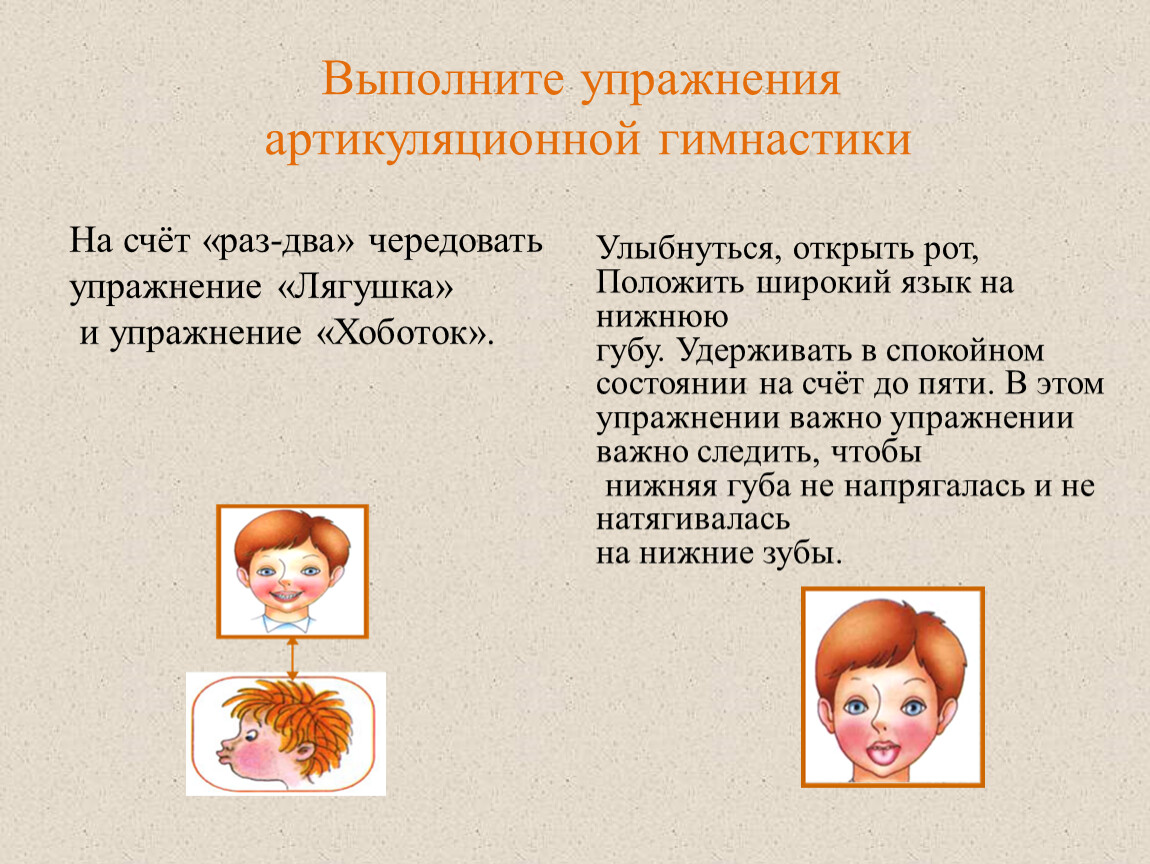 Выполните упражнения артикуляционной гимнастики

На счёт «раз-два» чередовать упражнение «Лягушка» и упражнение «Хоботок».

Улыбнуться, открыть рот, Положить широкий язык на нижнюю губу. Удерживать в спокойном состоянии на счёт до пяти. В этом упражнении важно упражнении важно следить, чтобы нижняя губа не напрягалась и не натягивалась на нижние зубы.